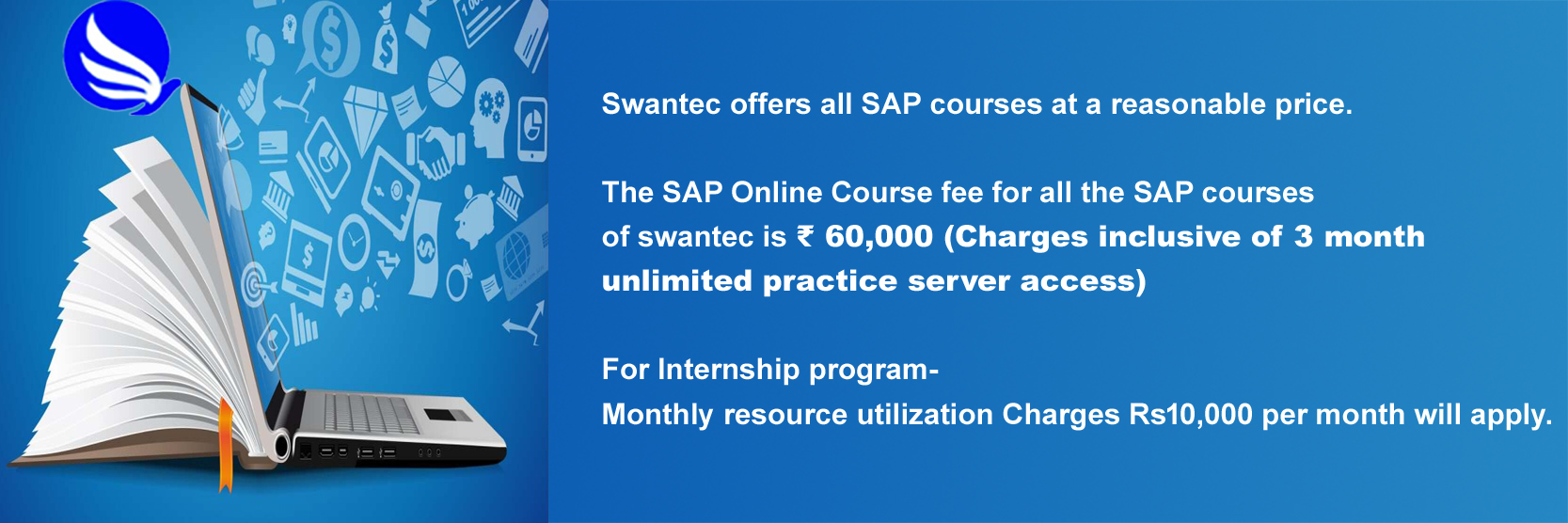 Swantec offers all SAP courses at a reasonable price.

The SAP Online Course fee for all the SAP courses of swantec is ₹ 60,000 (Charges inclusive of 3 month unlimited practice server access)

For Internship program-
Monthly resource utilization Charges Rs10,000 per month will apply.